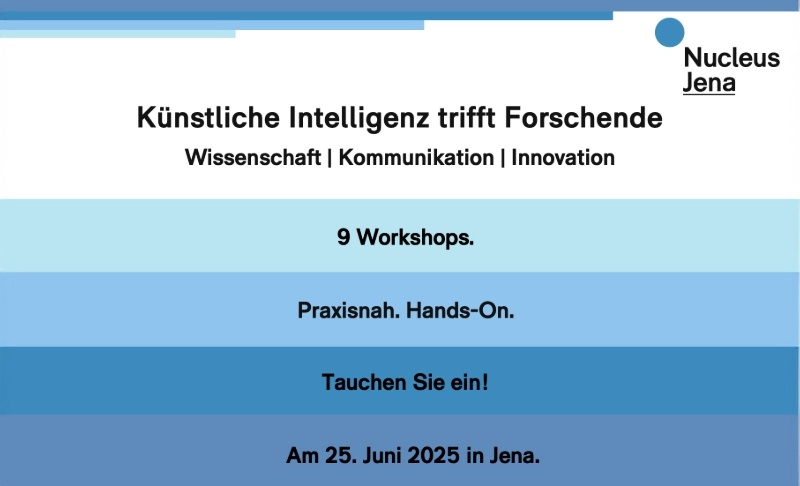 Nucleus
Jena

Künstliche Intelligenz trifft Forschende

Wissenschaft | Kommunikation | Innovation

9 Workshops.

Praxisnah. Hands-On.

Tauchen Sie ein!

Am 25. Juni 2025 in Jena.